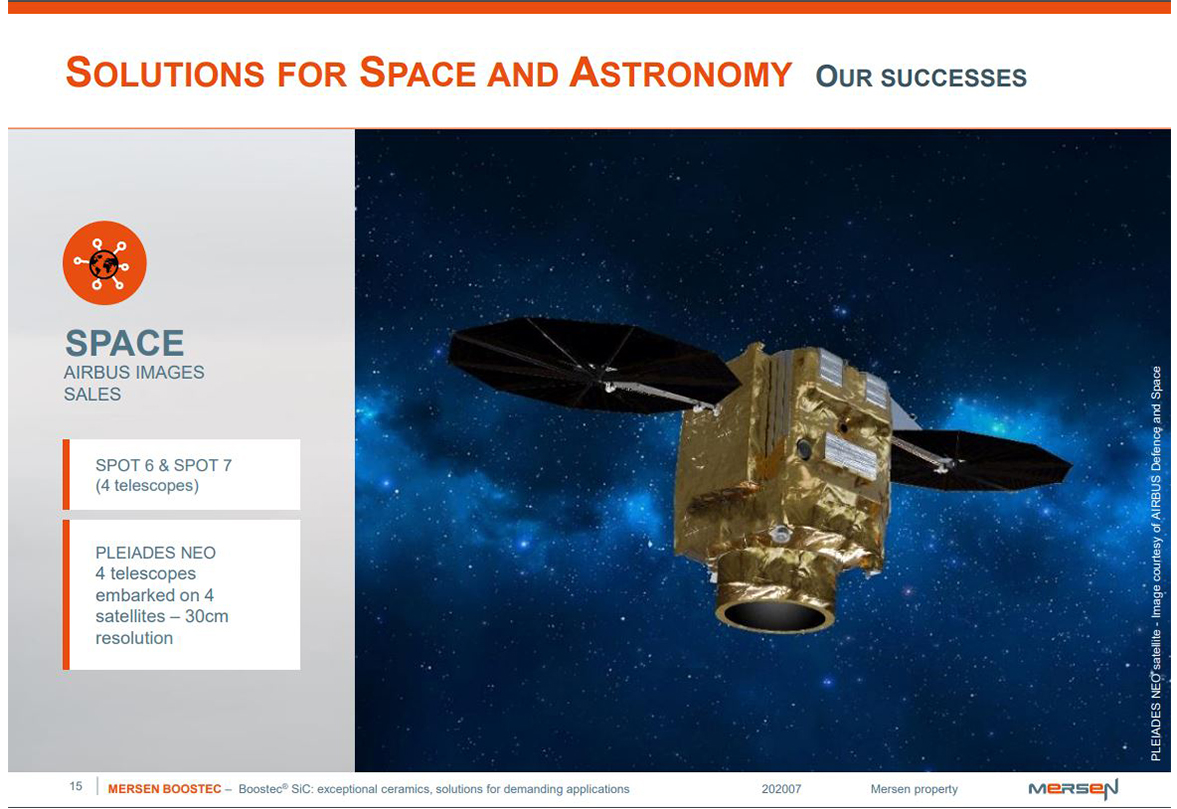 SOLUTIONS FOR SPACE AND ASTRONOMY OUR SUCCESSES

SPACE
AIRBUS IMAGES SALES

SPOT 6 & SPOT 7
(4 telescopes)

PLEIADES NEO
4 telescopes embarked on 4 satellites – 30cm resolution

PLEIADES NEO satellite - Image courtesy of AIRBUS Defence and Space

15 | MERSEN BOOSTEC – Boostec® SiC: exceptional ceramics, solutions for demanding applications 202007 Mersen property MERSEN